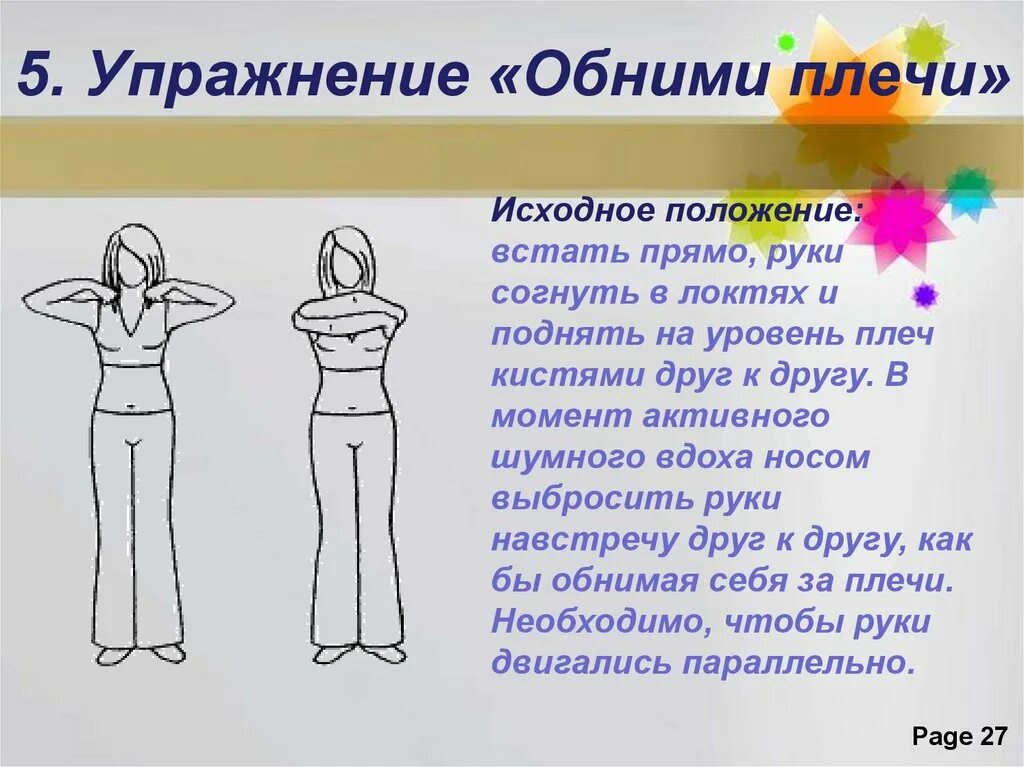 5. Упражнение «Обними плечи»

Исходное положение: встать прямо, руки согнуть в локтях и поднять на уровень плеч кистями друг к другу. В момент активного шумного вдоха носом выбросить руки навстречу друг к другу, как бы обнимая себя за плечи. Необходимо, чтобы руки двигались параллельно.

Page 27